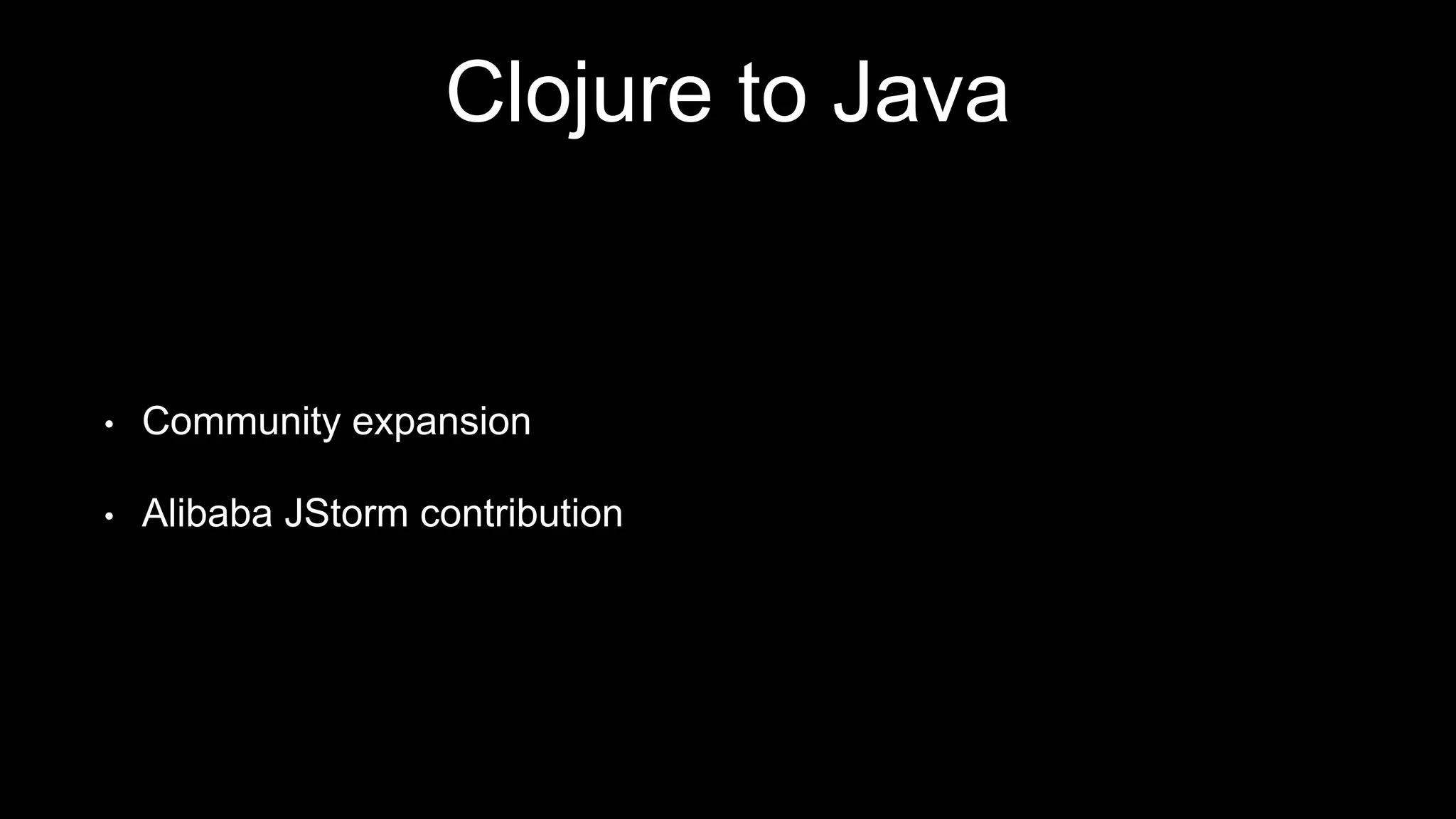 Clojure to Java

• Community expansion

• Alibaba JStorm contribution